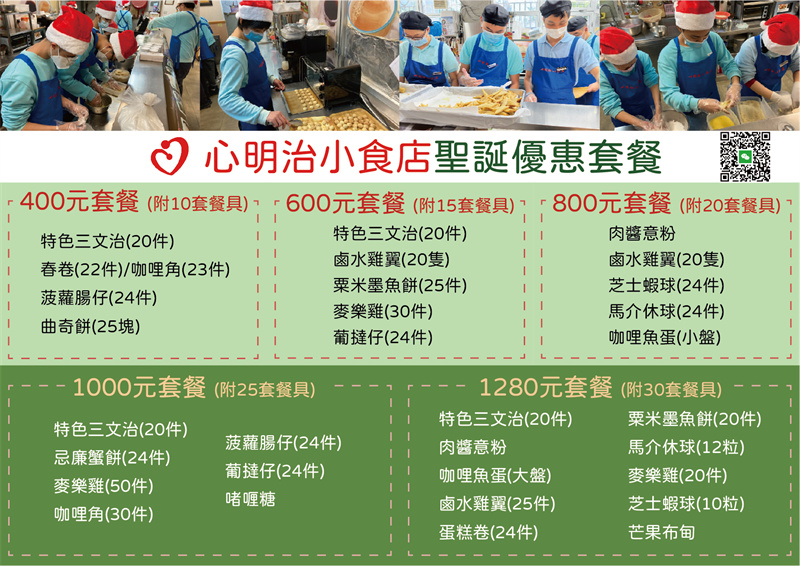 心明治小食店聖誕優惠套餐

400元套餐 (附10套餐具)
特色三文治(20件)
春卷(22件)/咖哩角(23件)
菠蘿腸仔(24件)
曲奇餅(25塊)

600元套餐 (附15套餐具)
特色三文治(20件)
鹵水雞翼(20隻)
粟米墨魚餅(25件)
麥樂雞(30件)
葡撻仔(24件)

800元套餐 (附20套餐具)
肉醬意粉
鹵水雞翼(20隻)
芝士蝦球(24件)
馬介休球(24件)
咖哩魚蛋(小盤)

1000元套餐 (附25套餐具)
特色三文治(20件)
忌廉蟹餅(24件)
麥樂雞(50件)
咖哩角(30件)
菠蘿腸仔(24件)
葡撻仔(24件)
啫喱糖

1280元套餐 (附30套餐具)
特色三文治(20件)
肉醬意粉
咖哩魚蛋(大盤)
鹵水雞翼(25件)
蛋糕卷(24件)
粟米墨魚餅(20件)
馬介休球(12粒)
麥樂雞(20件)
芝士蝦球(10粒)
芒果布甸